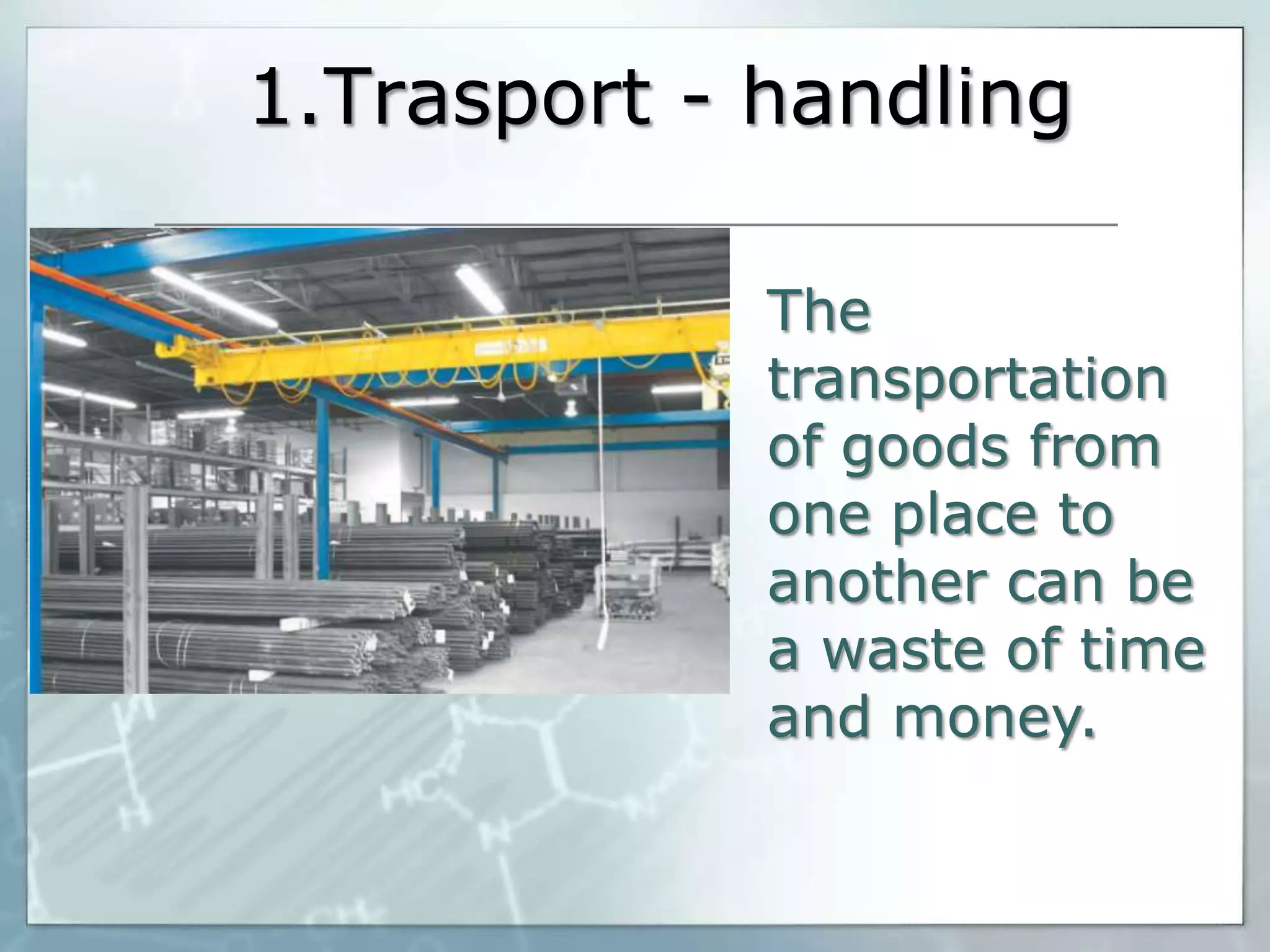 1.Trasport - handling

The transportation of goods from one place to another can be a waste of time and money.